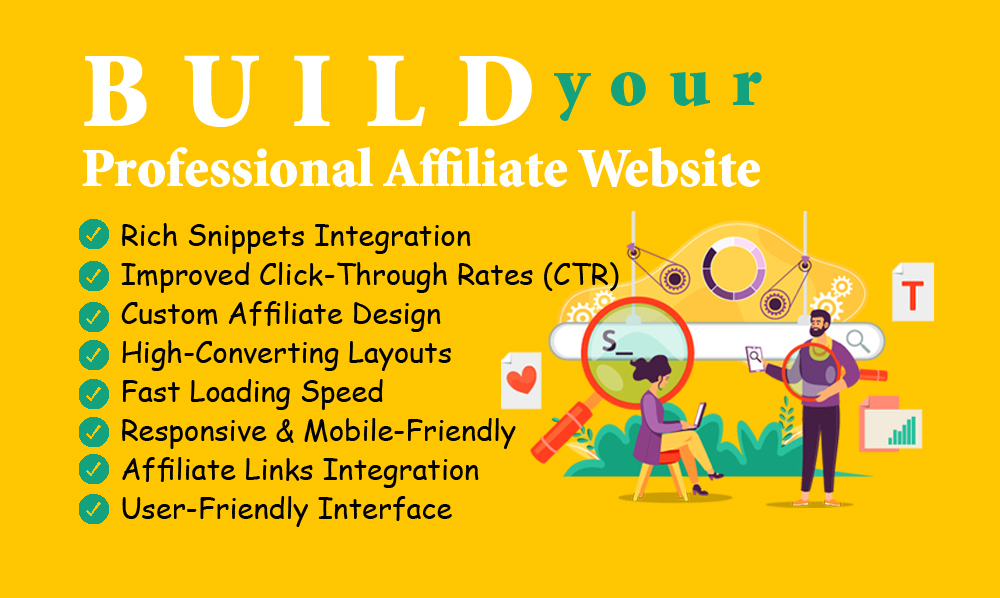 BUILD your
Professional Affiliate Website

Rich Snippets Integration
Improved Click-Through Rates (CTR)
Custom Affiliate Design
High-Converting Layouts
Fast Loading Speed
Responsive & Mobile-Friendly
Affiliate Links Integration
User-Friendly Interface

S_

T